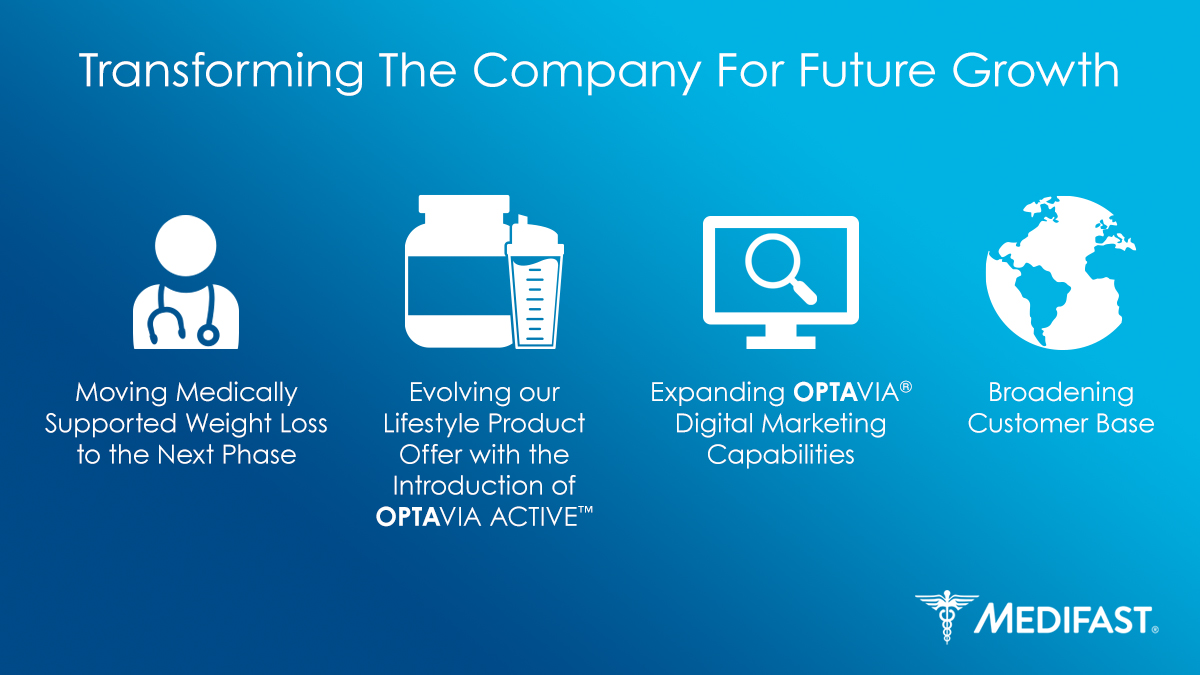 Transforming The Company For Future Growth

Moving Medically Supported Weight Loss to the Next Phase

Evolving our Lifestyle Product Offer with the Introduction of OPTAVIA ACTIVE™

Expanding OPTAVIA® Digital Marketing Capabilities

Broadening Customer Base

MEDIFAST®